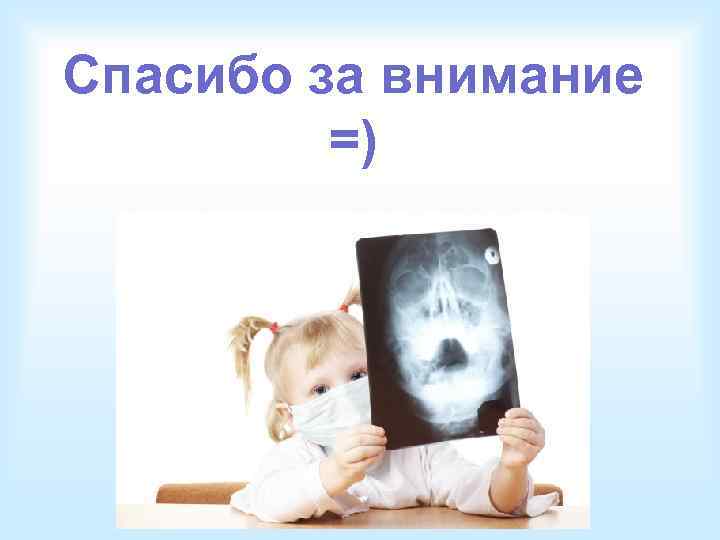 Спасибо за внимание =)